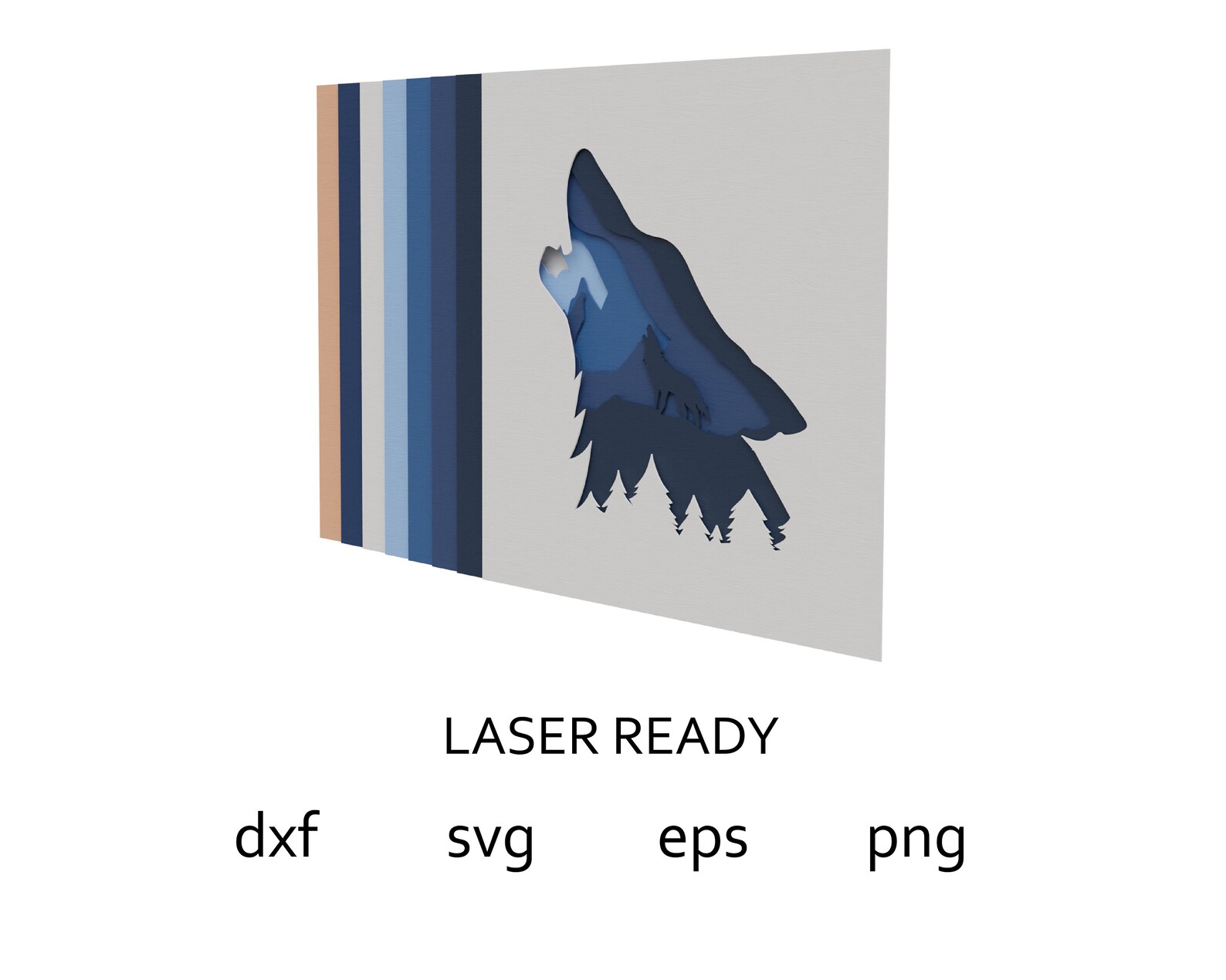 LASER READY

dxf svg eps png